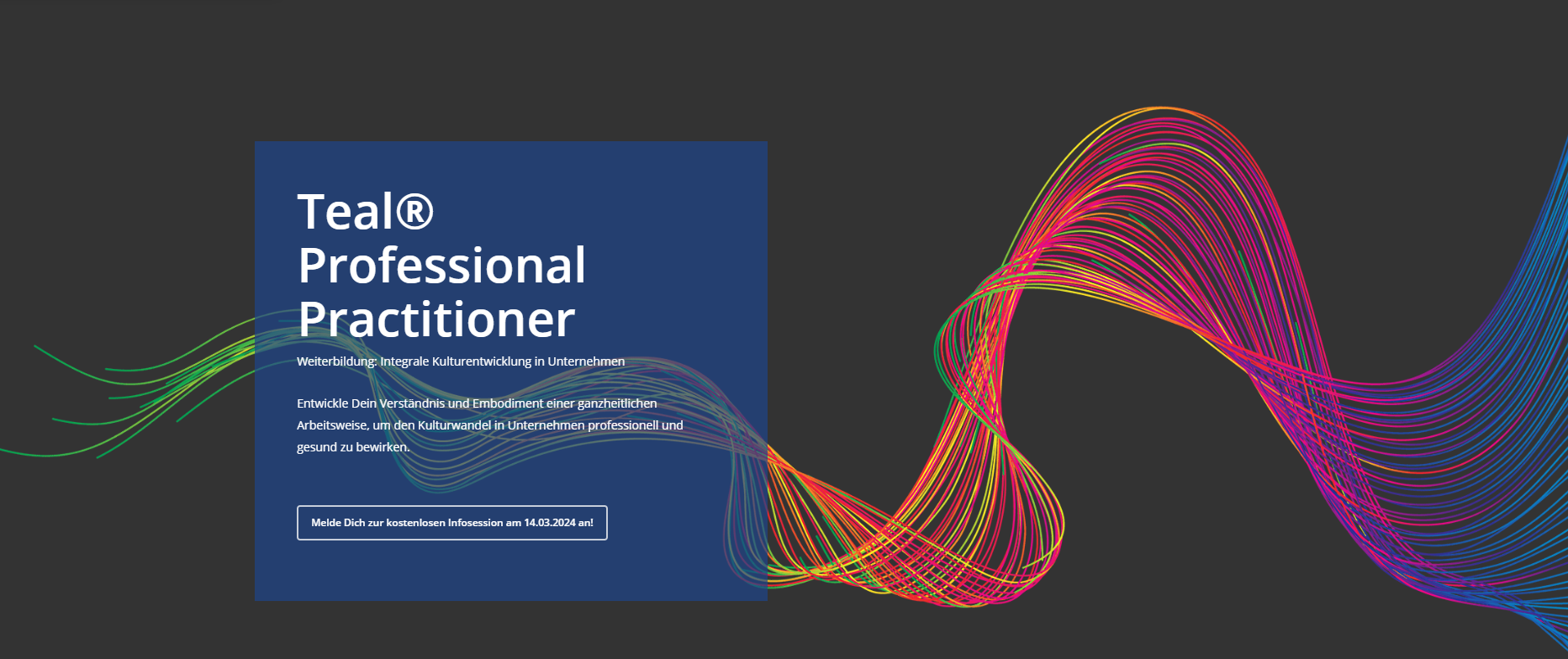 Teal®
Professional
Practitioner

Weiterbildung: Integrale Kulturentwicklung in Unternehmen

Entwickle Dein Verständnis und Embodiment einer ganzheitlichen Arbeitsweise, um den Kulturwandel in Unternehmen professionell und gesund zu bewirken.

Melde Dich zur kostenlosen Infosession am 14.03.2024 an!